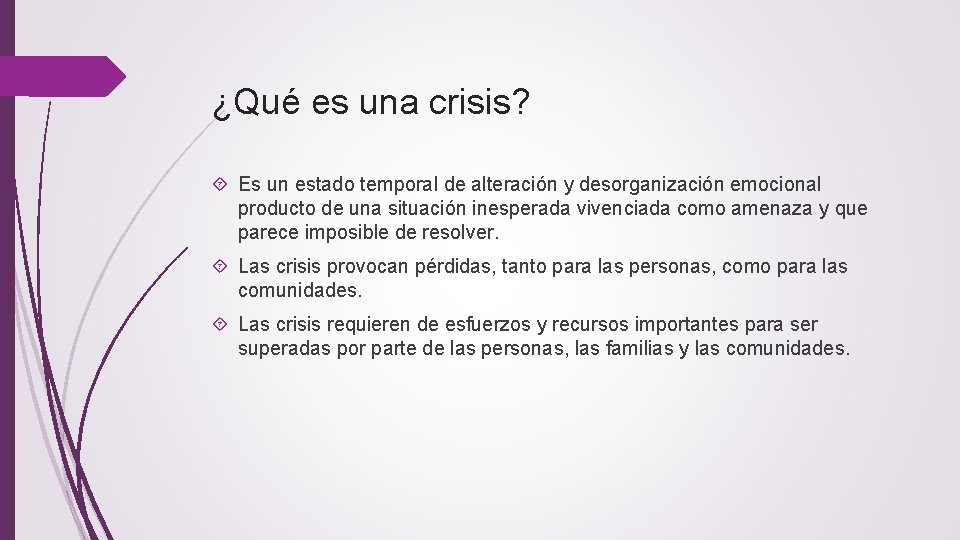 ¿Qué es una crisis?

Es un estado temporal de alteración y desorganización emocional producto de una situación inesperada vivenciada como amenaza y que parece imposible de resolver.

Las crisis provocan pérdidas, tanto para las personas, como para las comunidades.

Las crisis requieren de esfuerzos y recursos importantes para ser superadas por parte de las personas, las familias y las comunidades.